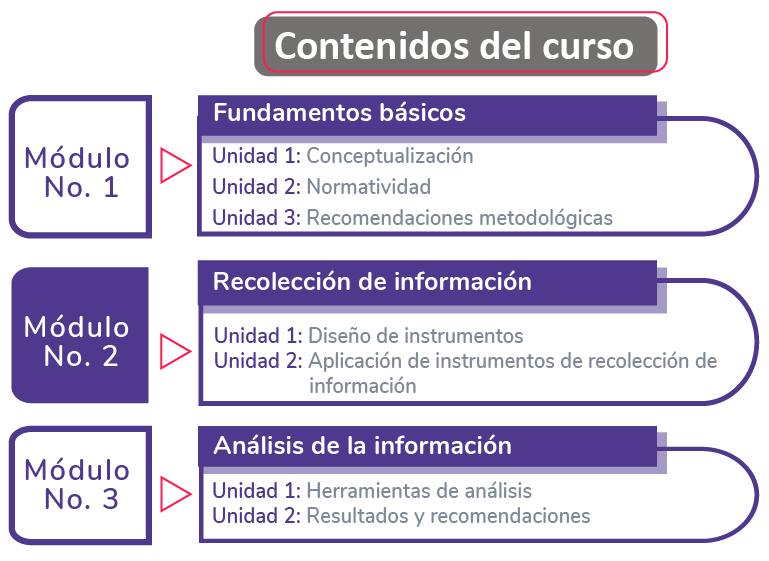 Contenidos del curso

Módulo No. 1

Fundamentos básicos

Unidad 1: Conceptualización
Unidad 2: Normatividad
Unidad 3: Recomendaciones metodológicas

Módulo No. 2

Recolección de información

Unidad 1: Diseño de instrumentos
Unidad 2: Aplicación de instrumentos de recolección de información

Módulo No. 3

Análisis de la información

Unidad 1: Herramientas de análisis
Unidad 2: Resultados y recomendaciones